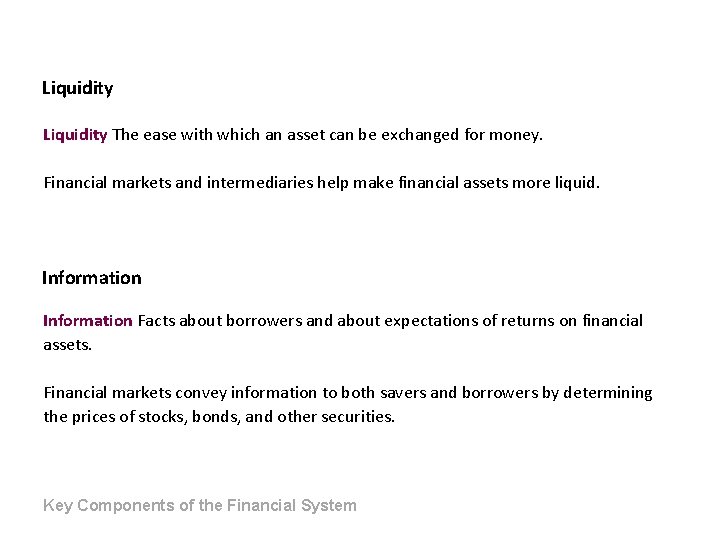 Liquidity

Liquidity The ease with which an asset can be exchanged for money.

Financial markets and intermediaries help make financial assets more liquid.

Information

Information Facts about borrowers and about expectations of returns on financial assets.

Financial markets convey information to both savers and borrowers by determining the prices of stocks, bonds, and other securities.

Key Components of the Financial System